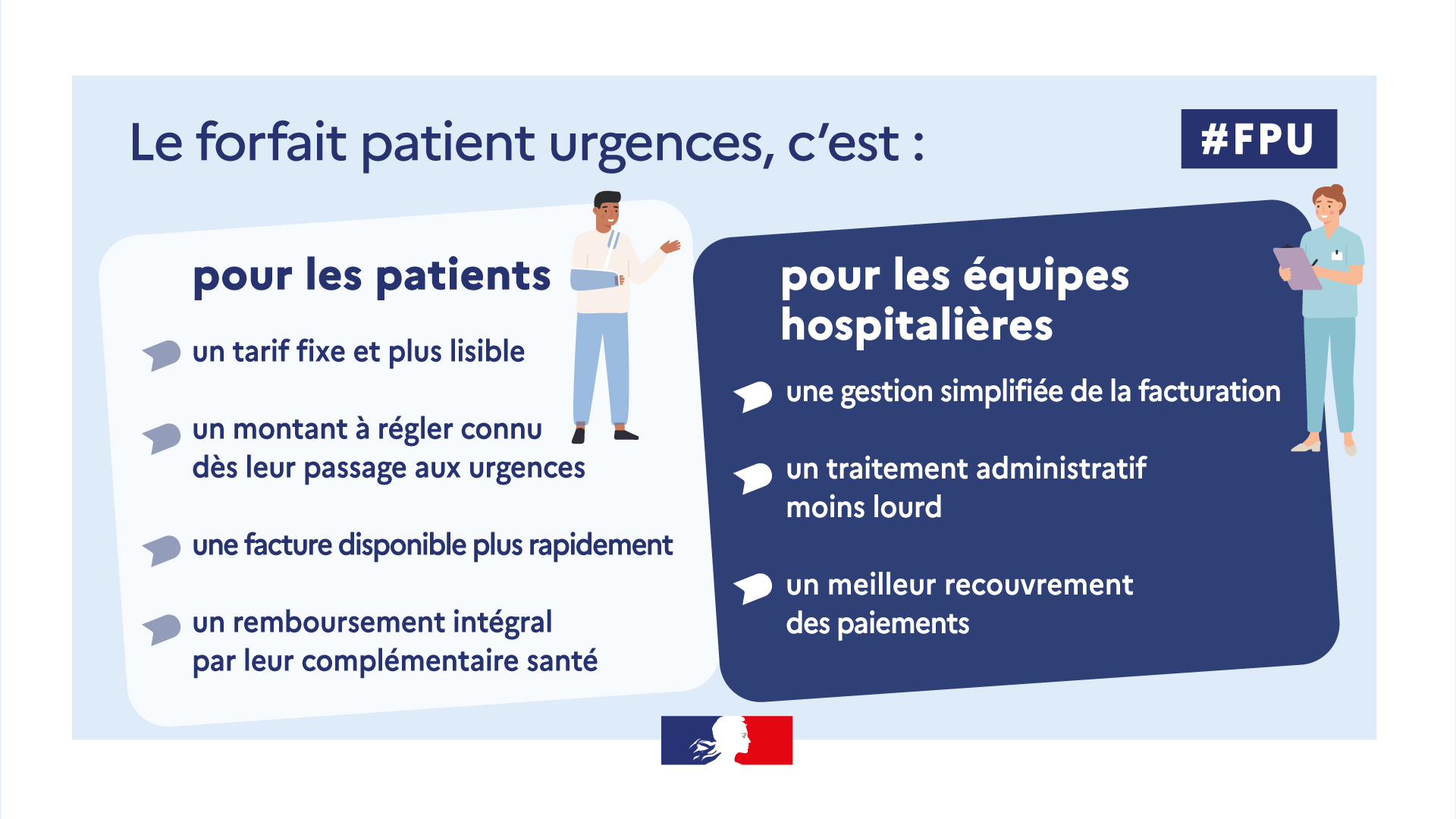 Le forfait patient urgences, c'est :

#FPU

pour les patients

un tarif fixe et plus lisible

un montant à régler connu dès leur passage aux urgences

une facture disponible plus rapidement

un remboursement intégral par leur complémentaire santé

pour les équipes hospitalières

une gestion simplifiée de la facturation

un traitement administratif moins lourd

un meilleur recouvrement des paiements